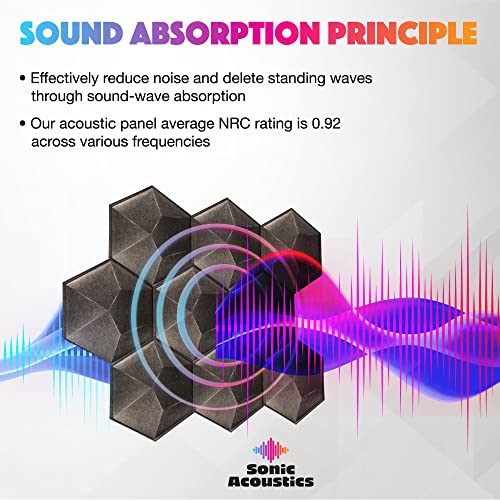 SOUND ABSORPTION PRINCIPLE

• Effectively reduce noise and delete standing waves through sound-wave absorption

• Our acoustic panel average NRC rating is 0.92 across various frequencies

Sonic Acoustics